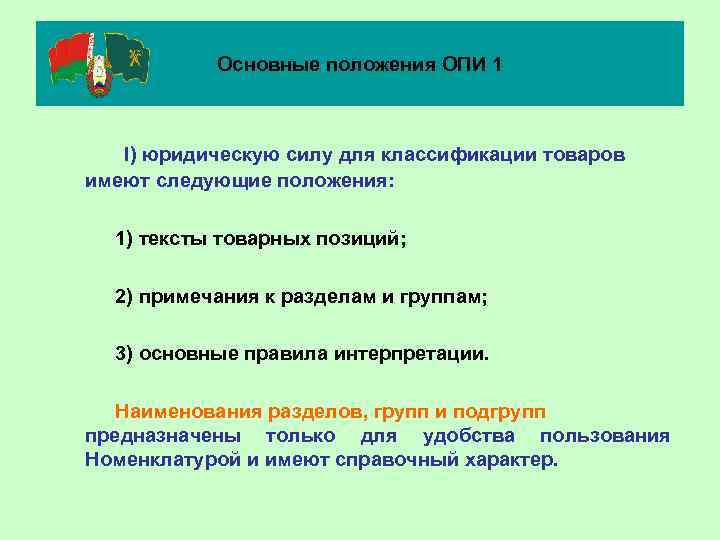 Основные положения ОПИ 1

I) юридическую силу для классификации товаров имеют следующие положения:

1) тексты товарных позиций;

2) примечания к разделам и группам;

3) основные правила интерпретации.

Наименования разделов, групп и подгрупп предназначены только для удобства пользования Номенклатурой и имеют справочный характер.